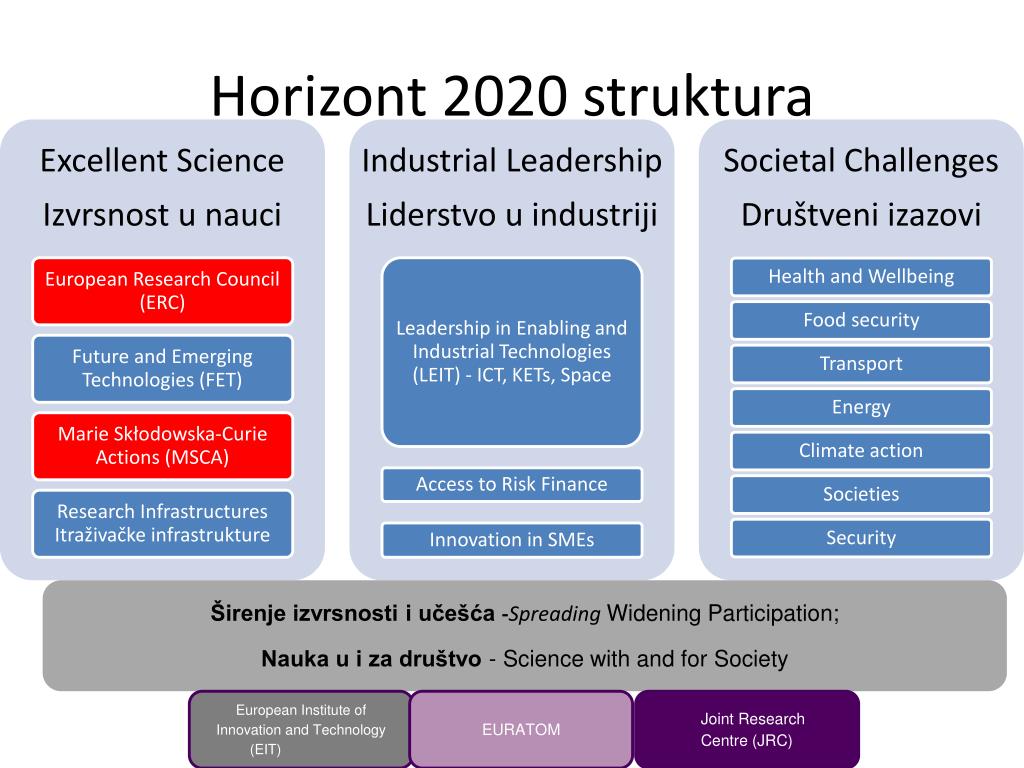 Horizont 2020 struktura

Excellent Science

Izvrsnost u nauci

European Research Council (ERC)

Future and Emerging Technologies (FET)

Marie Skłodowska-Curie Actions (MSCA)

Research Infrastructures Itraživačke infrastrukture

Industrial Leadership

Liderstvo u industriji

Leadership in Enabling and Industrial Technologies (LEIT) - ICT, KETs, Space

Access to Risk Finance

Innovation in SMEs

Societal Challenges

Društveni izazovi

Health and Wellbeing

Food security

Transport

Energy

Climate action

Societies

Security

Širenje izvrsnosti i učešća -Spreading Widening Participation;

Nauka u i za društvo - Science with and for Society

European Institute of Innovation and Technology (EIT)

EURATOM

Joint Research Centre (JRC)